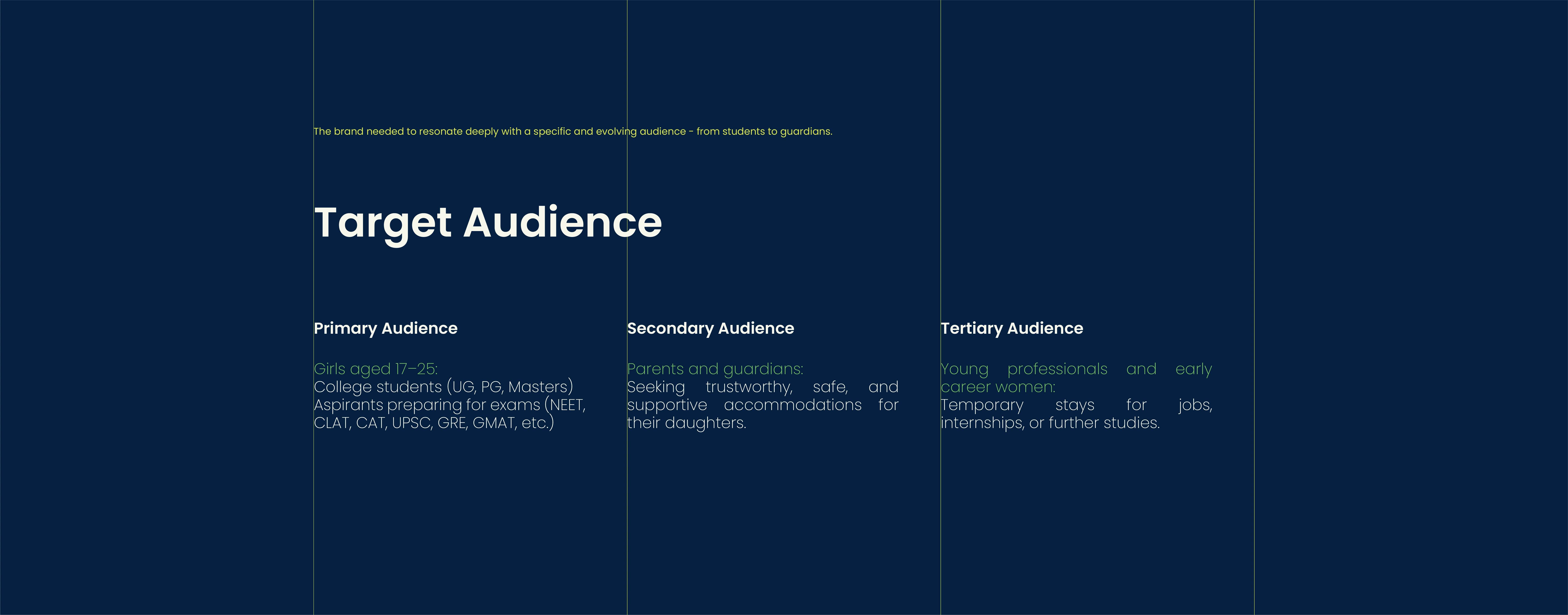 The brand needed to resonate deeply with a specific and evolving audience - from students to guardians.

Target Audience

Primary Audience

Girls aged 17–25:
College students (UG, PG, Masters)
Aspirants preparing for exams (NEET, CLAT, CAT, UPSC, GRE, GMAT, etc.)

Secondary Audience

Parents and guardians:
Seeking trustworthy, safe, and supportive accommodations for their daughters.

Tertiary Audience

Young professionals and early career women:
Temporary stays for jobs, internships, or further studies.